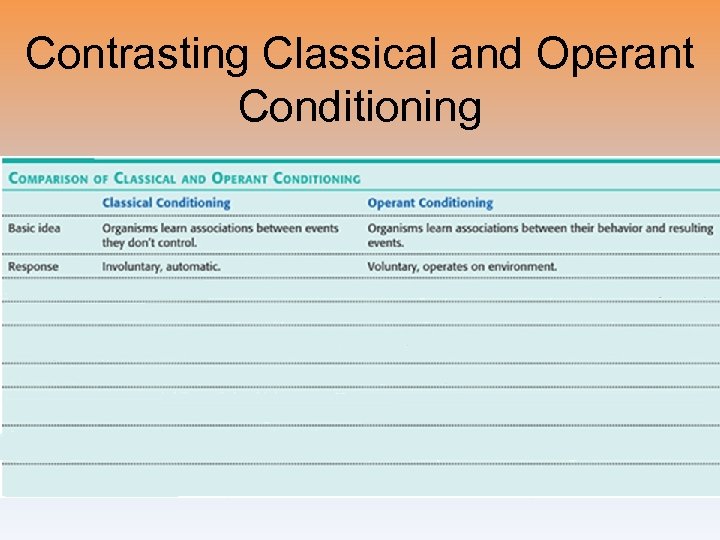 Contrasting Classical and Operant Conditioning

COMPARISON OF CLASSICAL AND OPERANT CONDITIONING

| | Classical Conditioning | Operant Conditioning |
|---|---|---|
| Basic idea | Organisms learn associations between events they don't control. | Organisms learn associations between their behavior and resulting events. |
| Response | Involuntary, automatic. | Voluntary, operates on environment. |